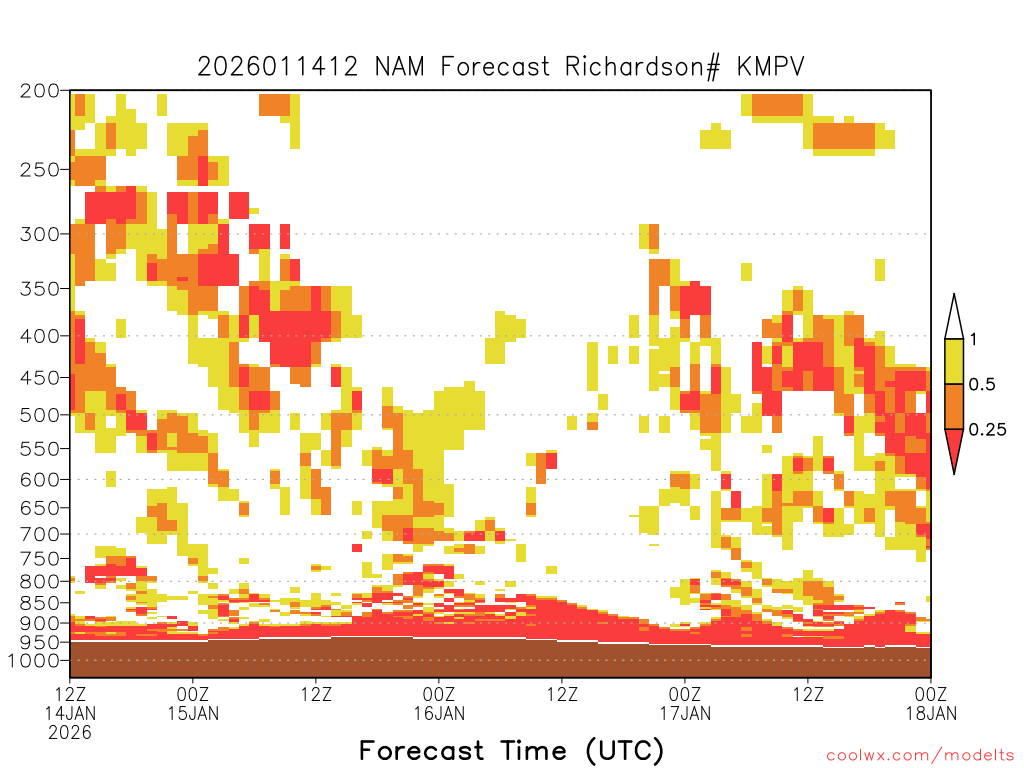 2026011412 NAM Forecast Richardson# KMPV

200
250
300
350
400
450
500
550
600
650
700
750
800
850
900
950
1000

1
0.5
0.25

12Z
14JAN
2026
00Z
15JAN
12Z
00Z
16JAN
12Z
00Z
17JAN
12Z
00Z
18JAN

Forecast Time (UTC)

coolwx.com/modelts